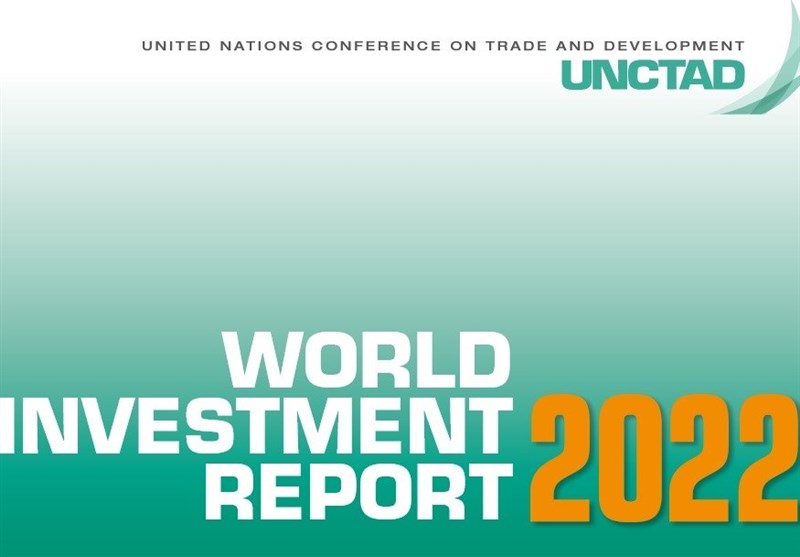 UNITED NATIONS CONFERENCE ON TRADE AND DEVELOPMENT
UNCTAD

WORLD
INVESTMENT
REPORT
2022